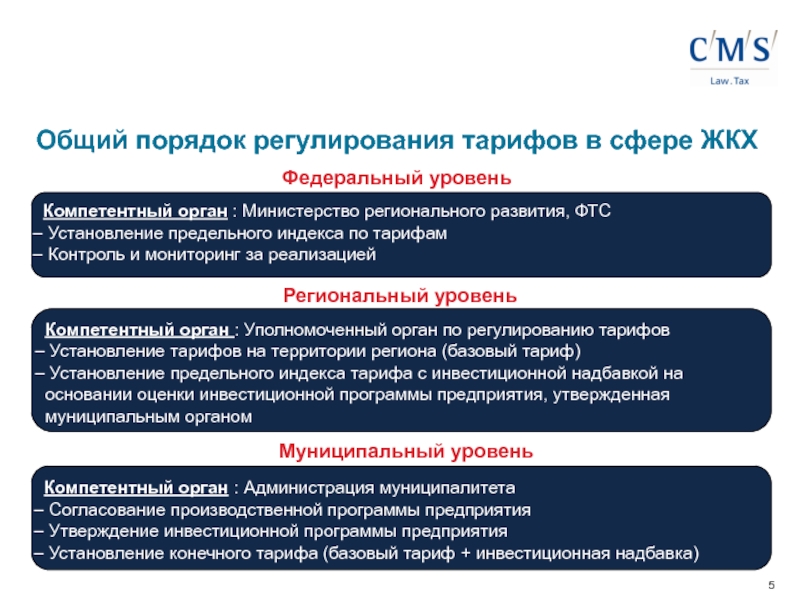 C/M/S/
Law . Tax

Общий порядок регулирования тарифов в сфере ЖКХ

Федеральный уровень

Компетентный орган : Министерство регионального развития, ФТС
– Установление предельного индекса по тарифам
– Контроль и мониторинг за реализацией

Региональный уровень

Компетентный орган : Уполномоченный орган по регулированию тарифов
– Установление тарифов на территории региона (базовый тариф)
– Установление предельного индекса тарифа с инвестиционной надбавкой на основании оценки инвестиционной программы предприятия, утвержденная муниципальным органом

Муниципальный уровень

Компетентный орган : Администрация муниципалитета
– Согласование производственной программы предприятия
– Утверждение инвестиционной программы предприятия
– Установление конечного тарифа (базовый тариф + инвестиционная надбавка)

5